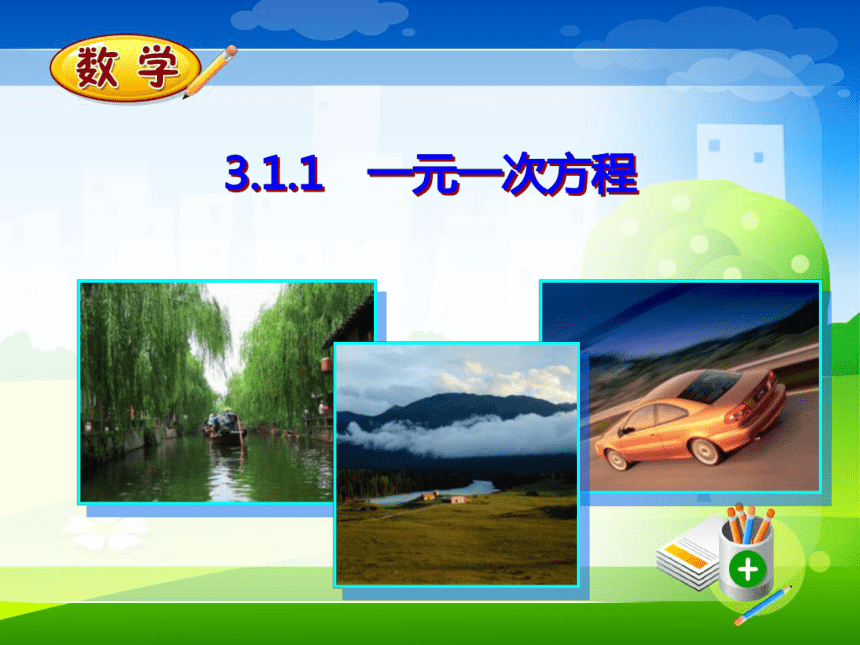 数学

3.1.1 一元一次方程